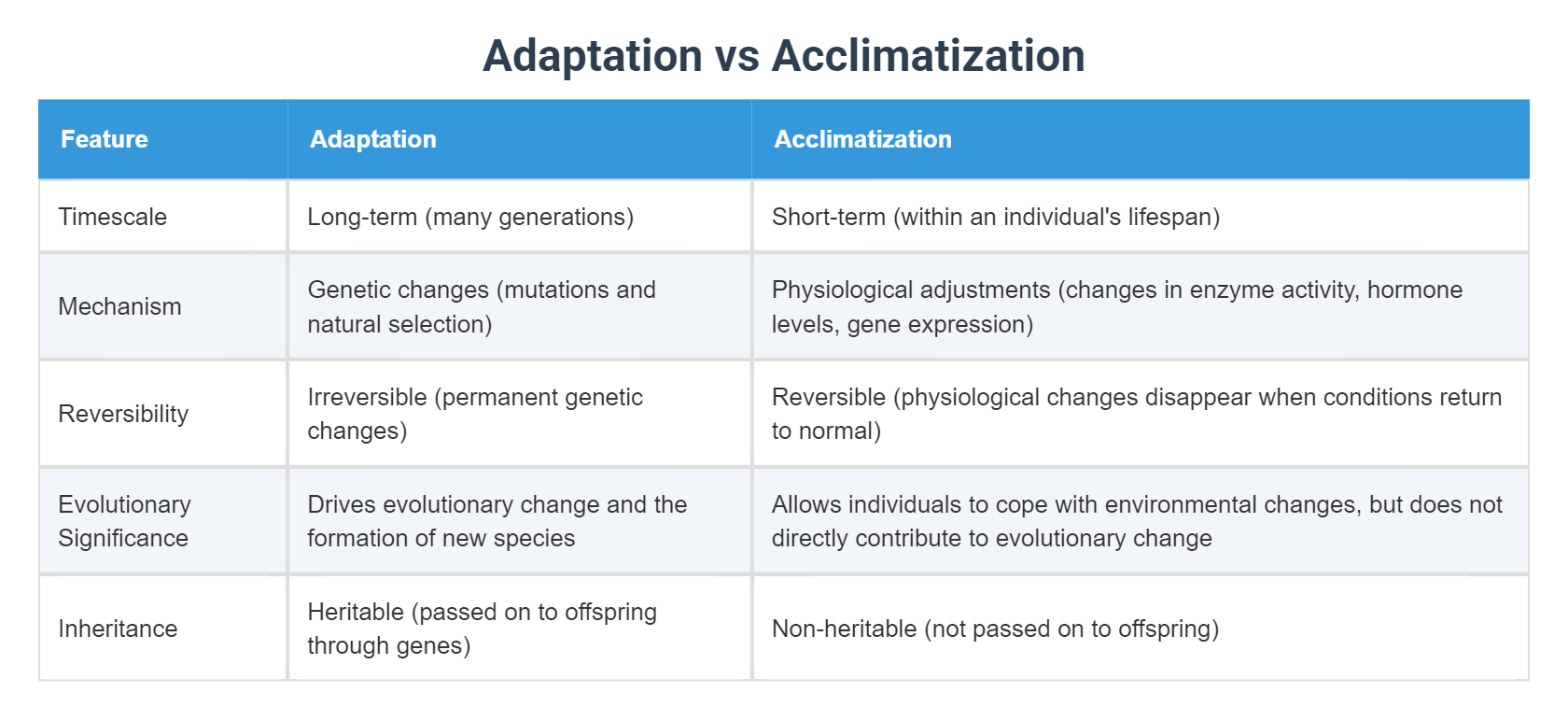 Adaptation vs Acclimatization

| Feature | Adaptation | Acclimatization |
|---|---|---|
| Timescale | Long-term (many generations) | Short-term (within an individual's lifespan) |
| Mechanism | Genetic changes (mutations and natural selection) | Physiological adjustments (changes in enzyme activity, hormone levels, gene expression) |
| Reversibility | Irreversible (permanent genetic changes) | Reversible (physiological changes disappear when conditions return to normal) |
| Evolutionary Significance | Drives evolutionary change and the formation of new species | Allows individuals to cope with environmental changes, but does not directly contribute to evolutionary change |
| Inheritance | Heritable (passed on to offspring through genes) | Non-heritable (not passed on to offspring) |